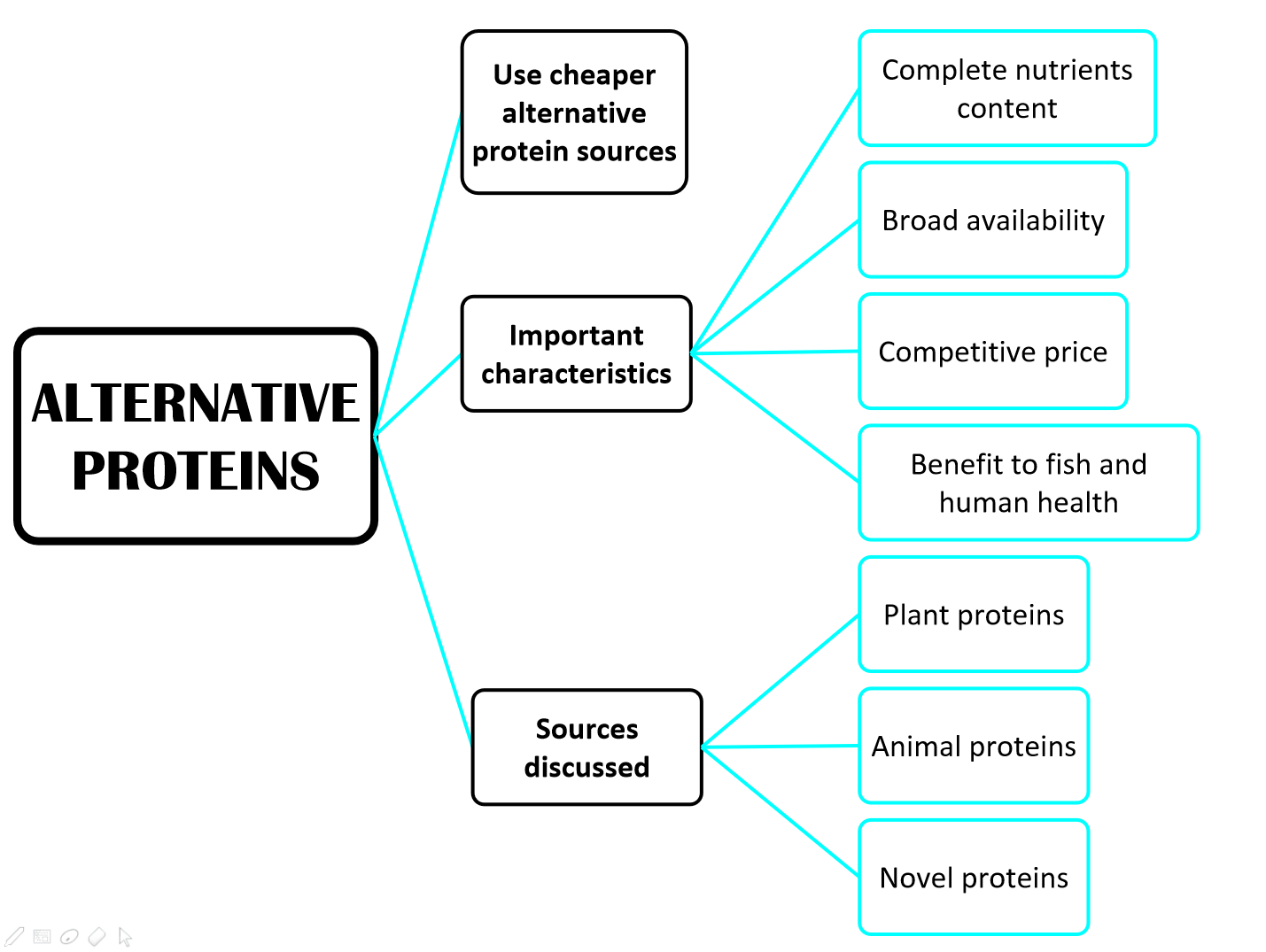 ALTERNATIVE PROTEINS

Use cheaper alternative protein sources

Important characteristics

Complete nutrients content

Broad availability

Competitive price

Benefit to fish and human health

Sources discussed

Plant proteins

Animal proteins

Novel proteins